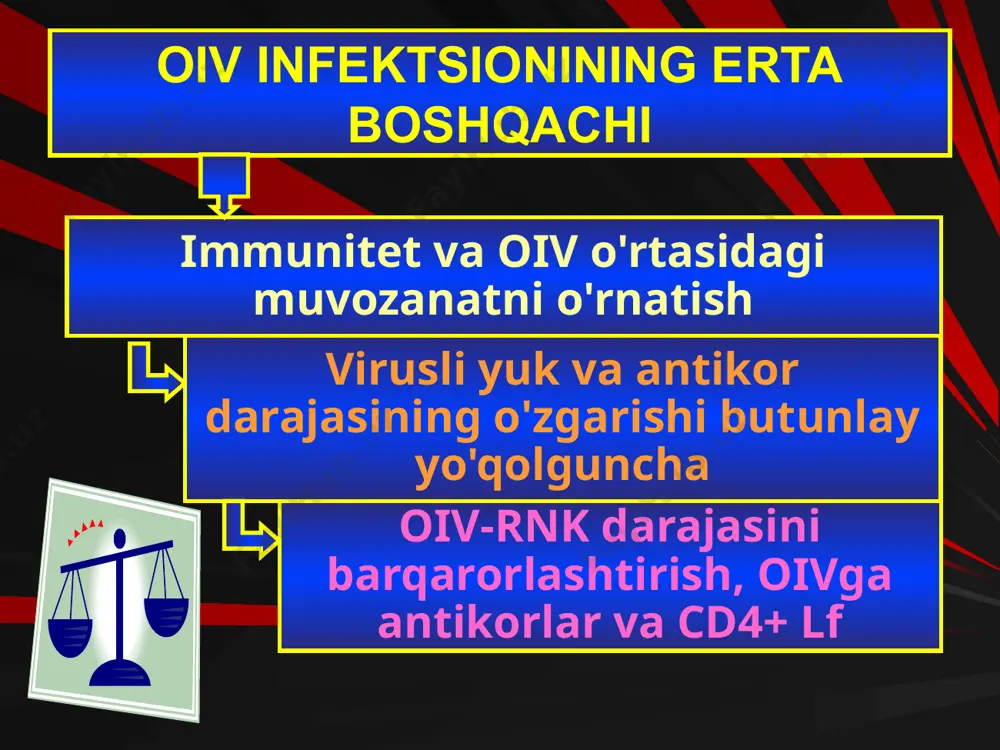 OIV INFEKTSIONINING ERTA BOSHQACHI

Immunitet va OIV o'rtasidagi muvozanatni o'rnatish

Virusli yuk va antikor darajasining o'zgarishi butunlay yo'qolguncha

OIV-RNK darajasini barqarorlashtirish, OIVga antikorlar va CD4+ Lf